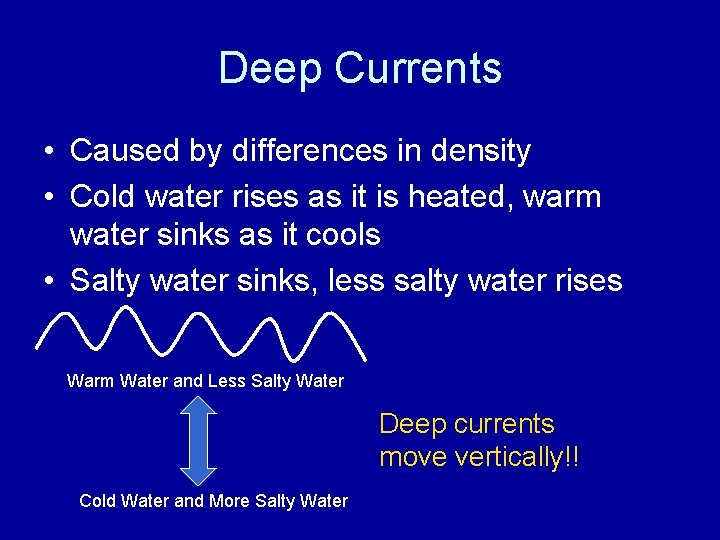 Deep Currents

• Caused by differences in density
• Cold water rises as it is heated, warm water sinks as it cools
• Salty water sinks, less salty water rises

Warm Water and Less Salty Water

Cold Water and More Salty Water

Deep currents move vertically!!